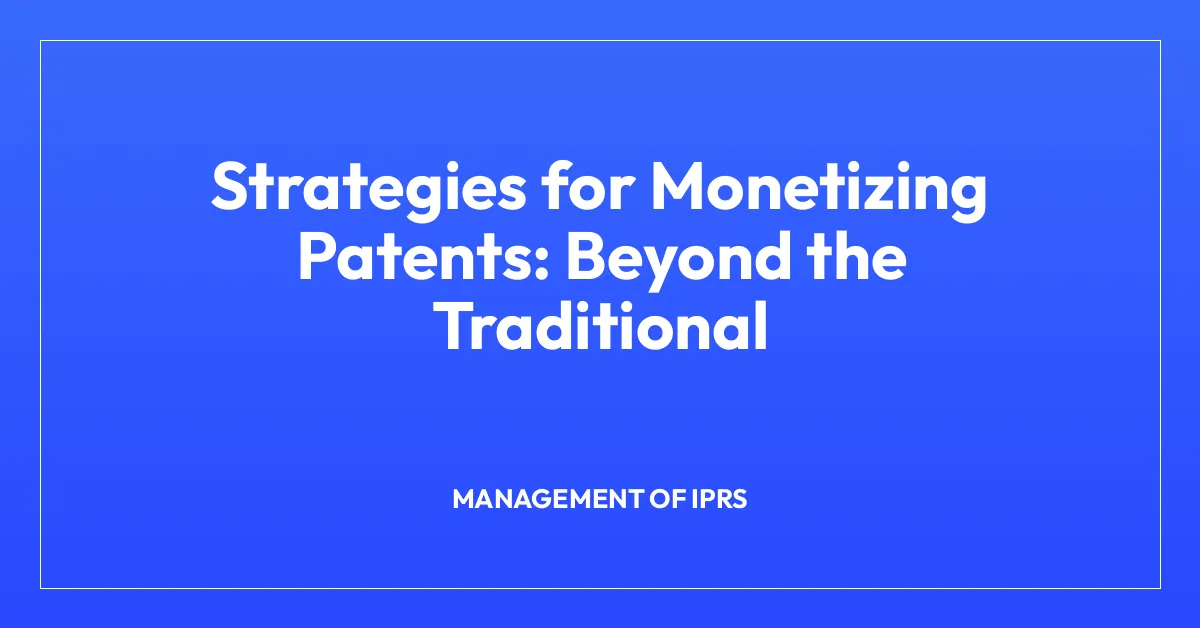 Strategies for Monetizing Patents: Beyond the Traditional

MANAGEMENT OF IPRS